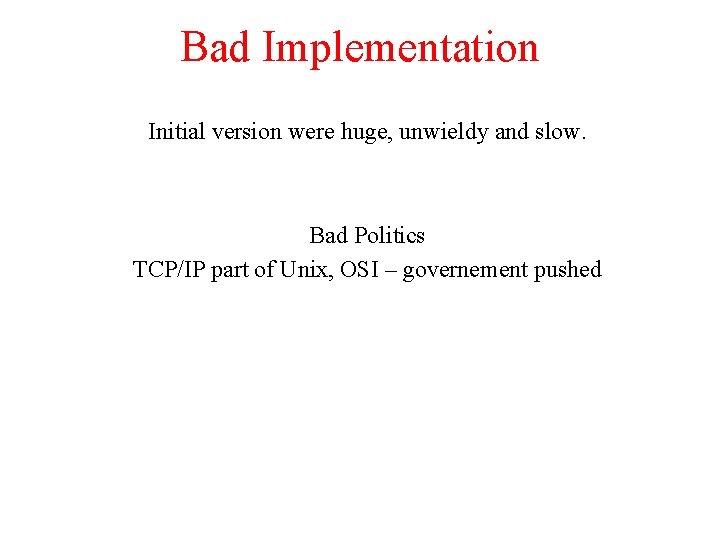 Bad Implementation

Initial version were huge, unwieldy and slow.

Bad Politics
TCP/IP part of Unix, OSI – governement pushed